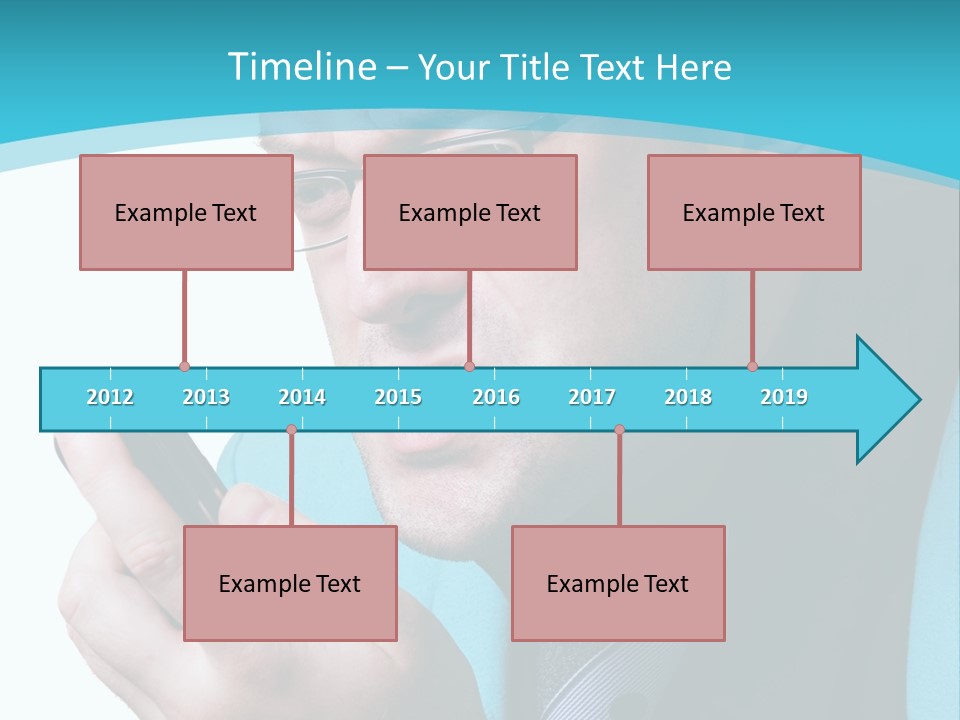 Timeline – Your Title Text Here

Example Text

Example Text

Example Text

2012 2013 2014 2015 2016 2017 2018 2019

Example Text

Example Text